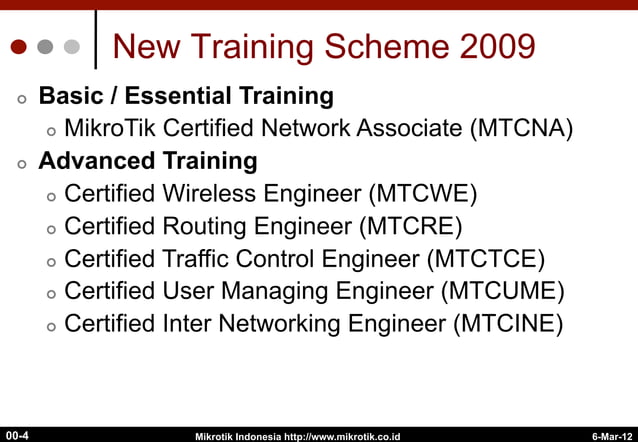 New Training Scheme 2009

Basic / Essential Training
MikroTik Certified Network Associate (MTCNA)
Advanced Training
Certified Wireless Engineer (MTCWE)
Certified Routing Engineer (MTCRE)
Certified Traffic Control Engineer (MTCTCE)
Certified User Managing Engineer (MTCUME)
Certified Inter Networking Engineer (MTCINE)

00-4 Mikrotik Indonesia http://www.mikrotik.co.id 6-Mar-12